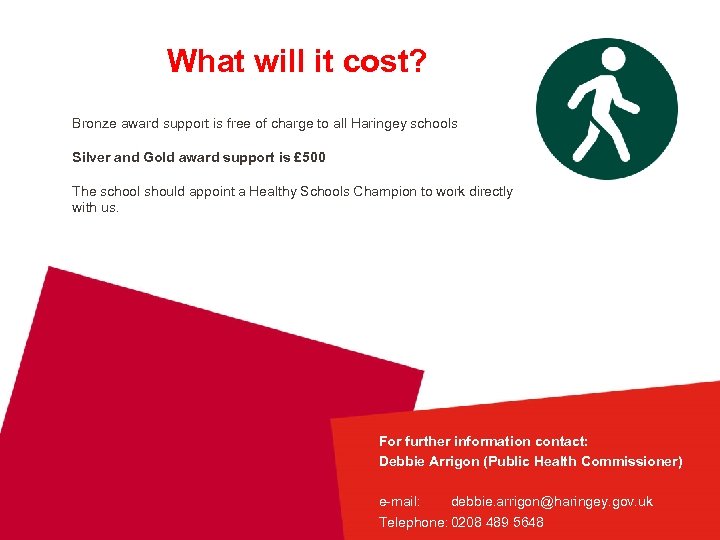 What will it cost?

Bronze award support is free of charge to all Haringey schools

Silver and Gold award support is £500

The school should appoint a Healthy Schools Champion to work directly with us.

For further information contact:
Debbie Arrigon (Public Health Commissioner)

e-mail: debbie.arrigon@haringey.gov.uk
Telephone: 0208 489 5648